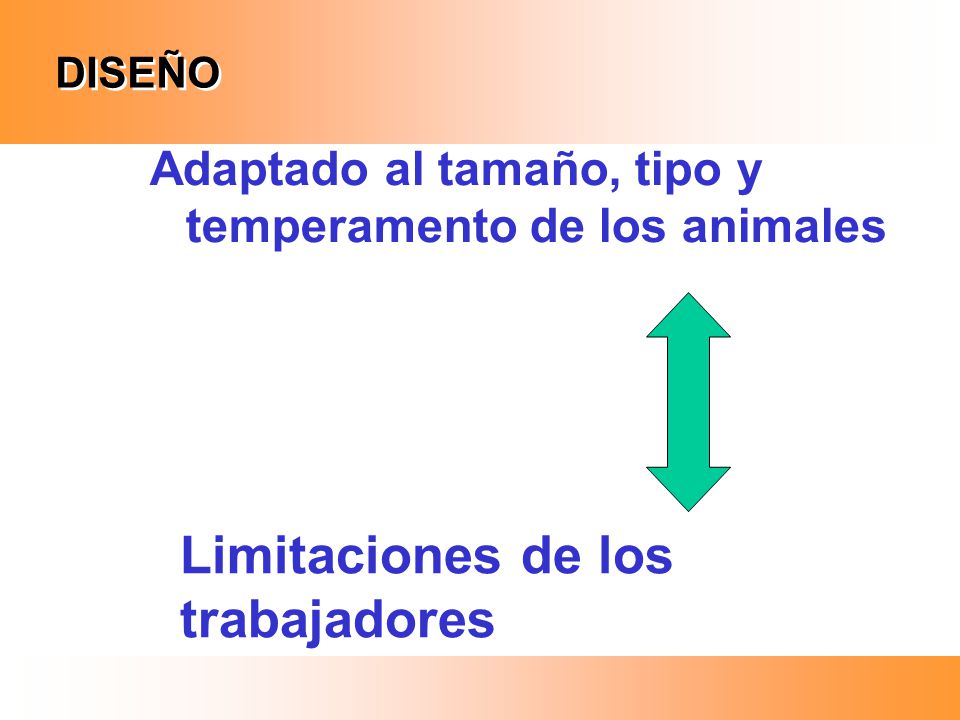 DISEÑO

Adaptado al tamaño, tipo y temperamento de los animales

Limitaciones de los trabajadores